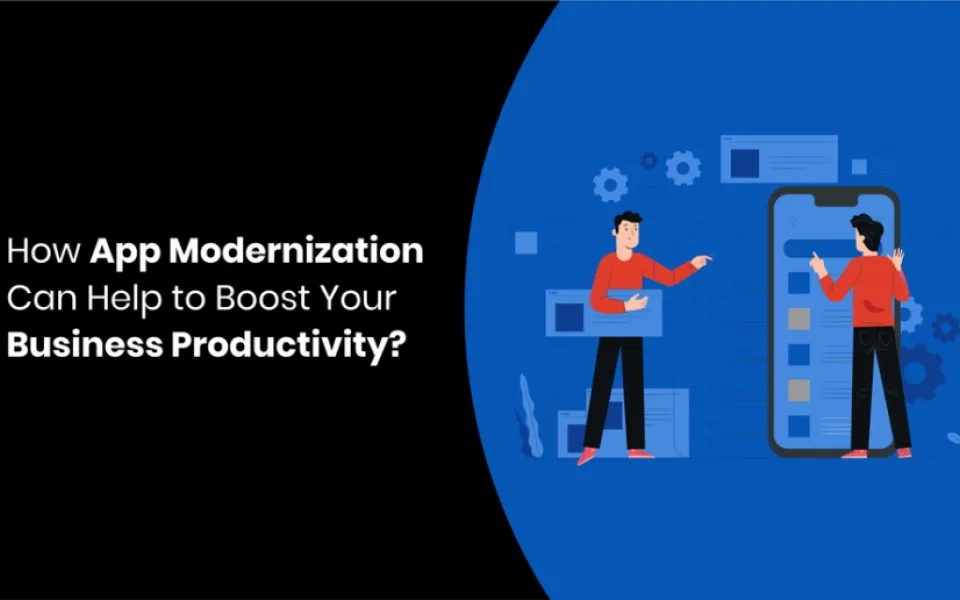 How App Modernization Can Help to Boost Your Business Productivity?